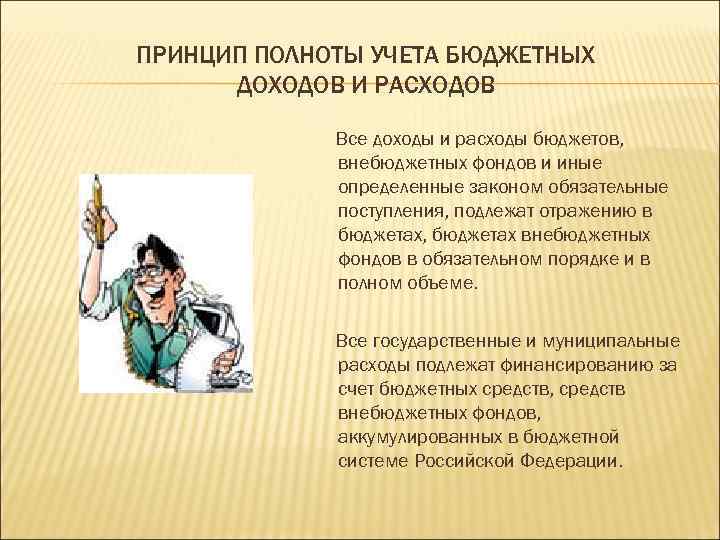 ПРИНЦИП ПОЛНОТЫ УЧЕТА БЮДЖЕТНЫХ ДОХОДОВ И РАСХОДОВ

Все доходы и расходы бюджетов, внебюджетных фондов и иные определенные законом обязательные поступления, подлежат отражению в бюджетах, бюджетах внебюджетных фондов в обязательном порядке и в полном объеме.

Все государственные и муниципальные расходы подлежат финансированию за счет бюджетных средств, средств внебюджетных фондов, аккумулированных в бюджетной системе Российской Федерации.